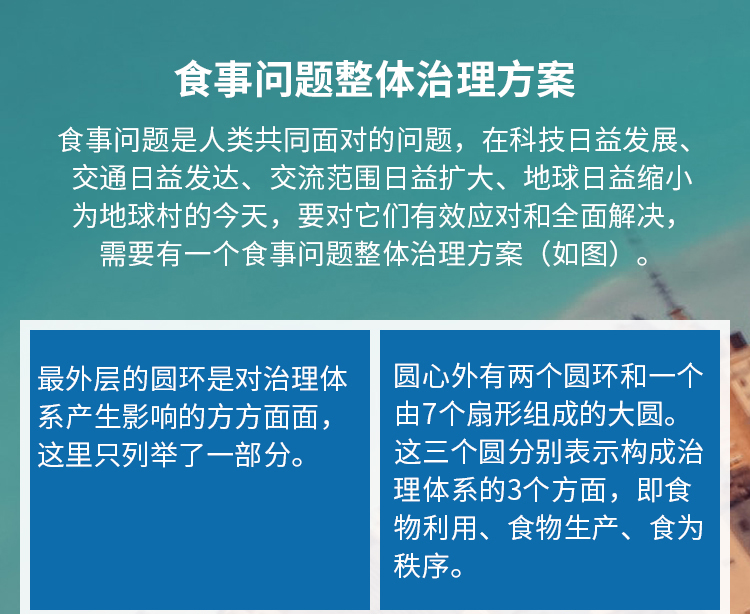 食事问题整体治理方案

食事问题是人类共同面对的问题，在科技日益发展、交通日益发达、交流范围日益扩大、地球日益缩小为地球村的今天，要对它们有效应对和全面解决，需要有一个食事问题整体治理方案（如图）。

最外层的圆环是对治理体系产生影响的方方面面，这里只列举了一部分。

圆心外有两个圆环和一个由7个扇形组成的大圆。这三个圆分别表示构成治理体系的3个方面，即食物利用、食物生产、食为秩序。